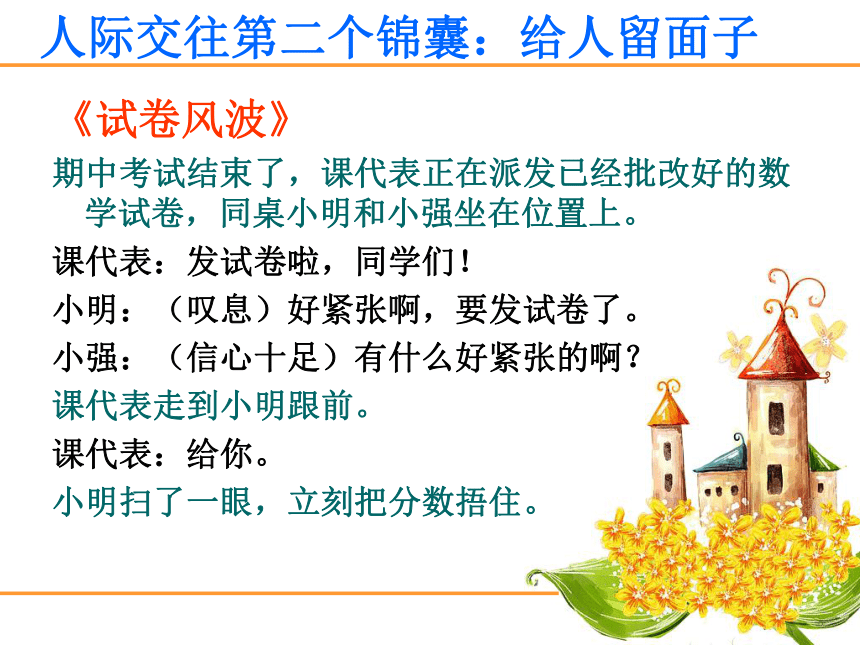 人际交往第二个锦囊：给人留面子

《试卷风波》

期中考试结束了，课代表正在派发已经批改好的数学试卷，同桌小明和小强坐在位置上。

课代表：发试卷啦，同学们！

小明：（叹息）好紧张啊，要发试卷了。

小强：（信心十足）有什么好紧张的啊？

课代表走到小明跟前。

课代表：给你。

小明扫了一眼，立刻把分数捂住。